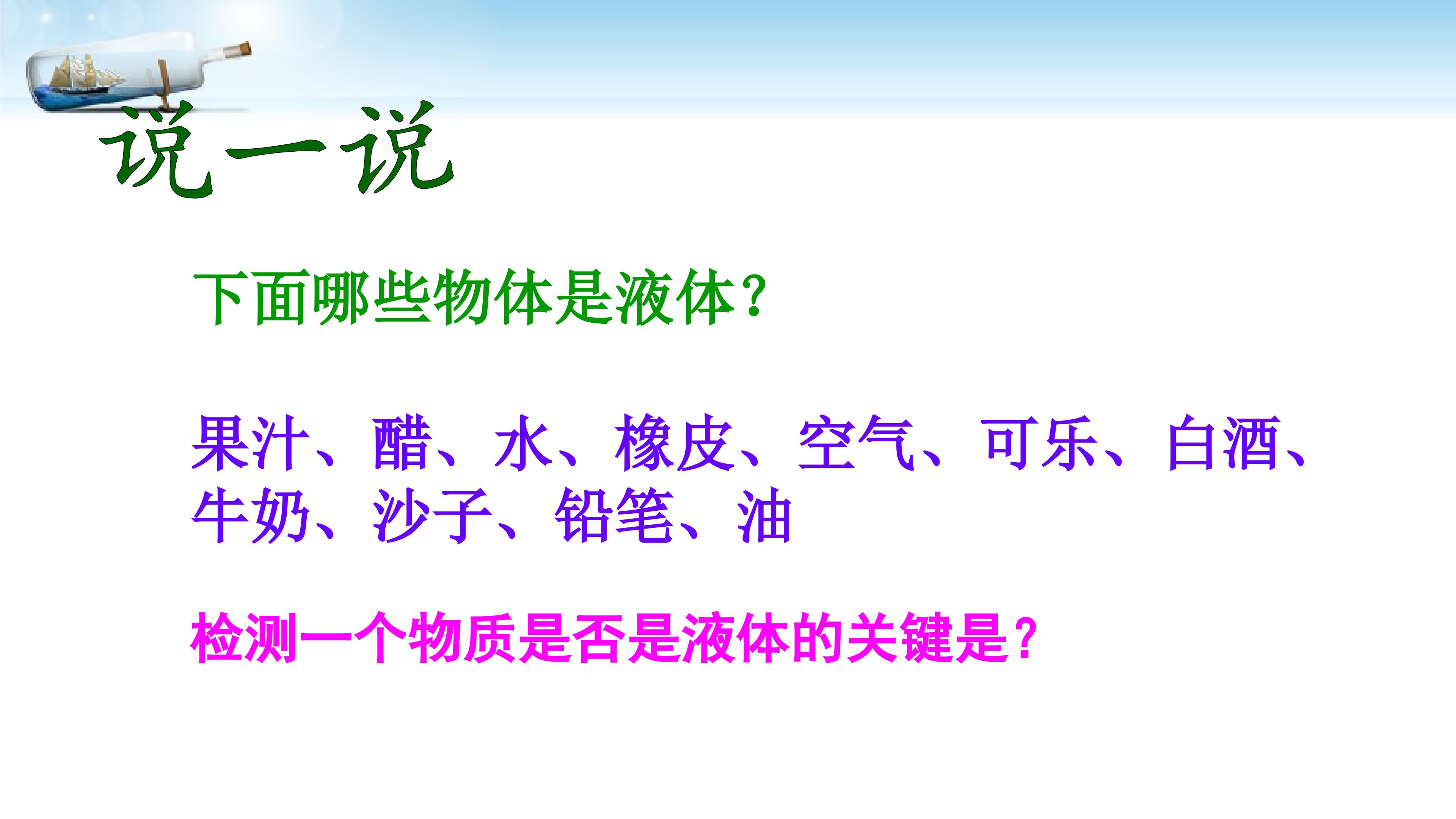 说一说

下面哪些物体是液体？

果汁、醋、水、橡皮、空气、可乐、白酒、牛奶、沙子、铅笔、油

检测一个物质是否是液体的关键是？